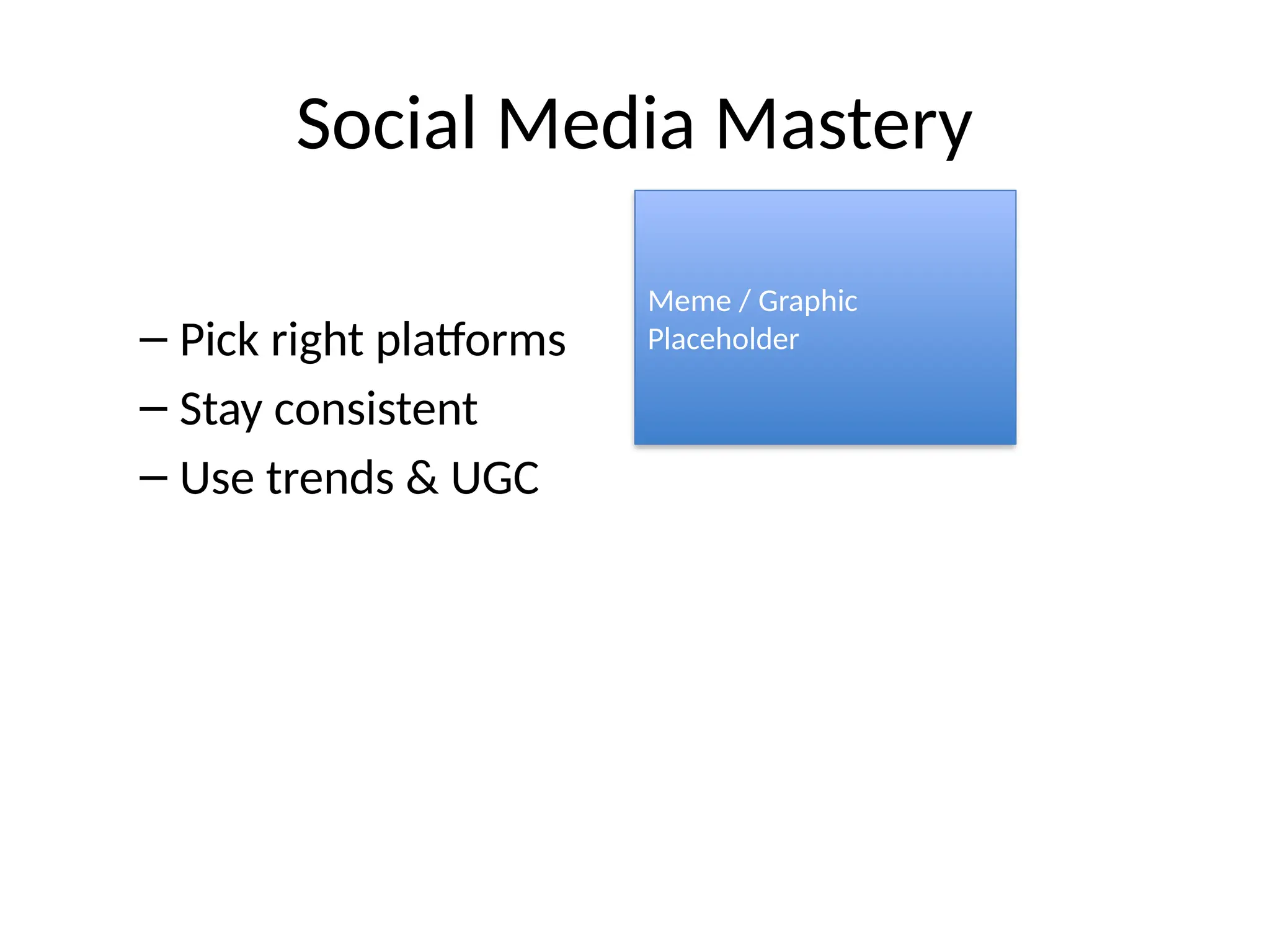 Social Media Mastery

– Pick right platforms
– Stay consistent
– Use trends & UGC

Meme / Graphic Placeholder